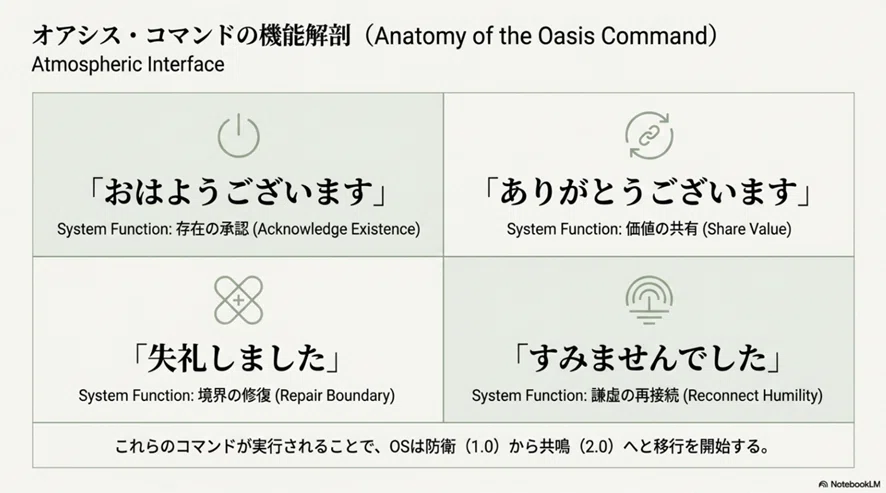 オアシス・コマンドの機能解剖（Anatomy of the Oasis Command）
Atmospheric Interface

「おはようございます」
System Function: 存在の承認 (Acknowledge Existence)

「ありがとうございます」
System Function: 価値の共有 (Share Value)

「失礼しました」
System Function: 境界の修復 (Repair Boundary)

「すみませんでした」
System Function: 謙虚の再接続 (Reconnect Humility)

これらのコマンドが実行されることで、OSは防衛（1.0）から共鳴（2.0）へと移行を開始する。

NotebookLM